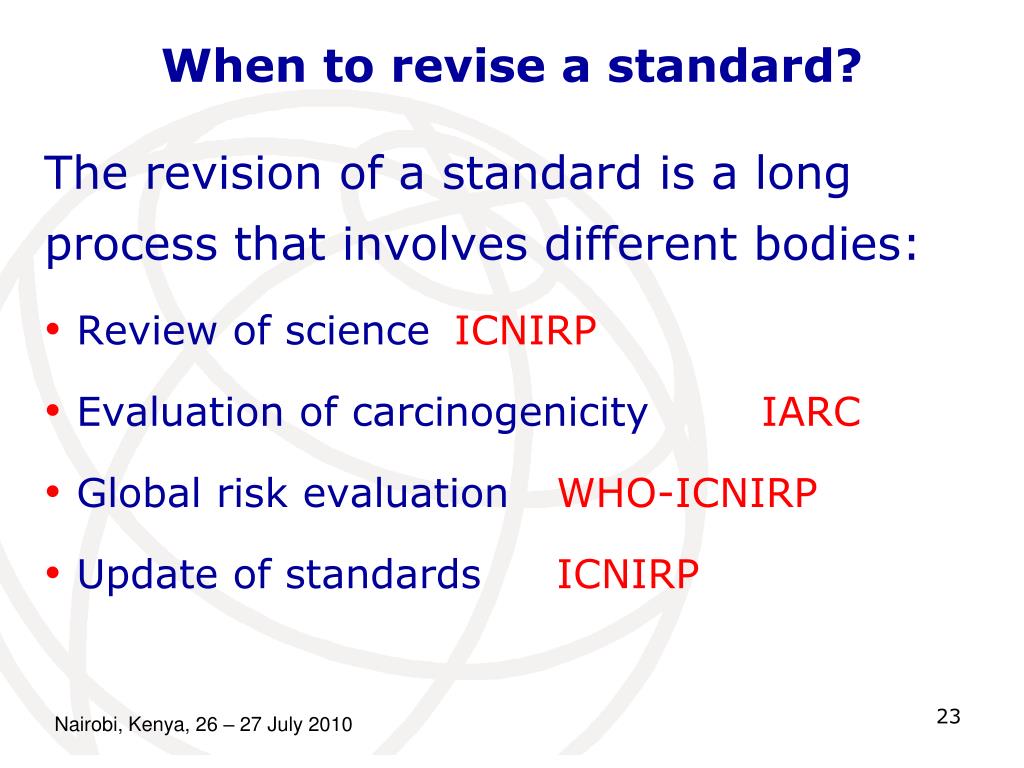 When to revise a standard?

The revision of a standard is a long process that involves different bodies:

• Review of science ICNIRP
• Evaluation of carcinogenicity IARC
• Global risk evaluation WHO-ICNIRP
• Update of standards ICNIRP

Nairobi, Kenya, 26 – 27 July 2010

23